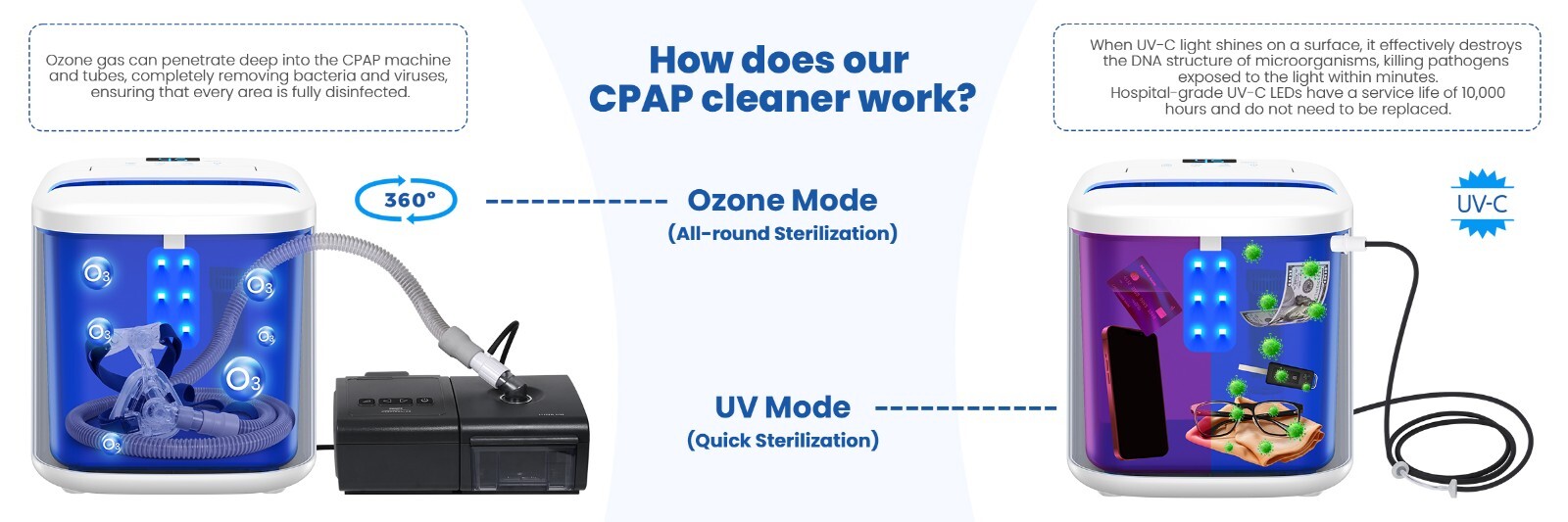 Ozone gas can penetrate deep into the CPAP machine and tubes, completely removing bacteria and viruses, ensuring that every area is fully disinfected.

How does our CPAP cleaner work?

When UV-C light shines on a surface, it effectively destroys the DNA structure of microorganisms, killing pathogens exposed to the light within minutes.
Hospital-grade UV-C LEDs have a service life of 10,000 hours and do not need to be replaced.

360°

Ozone Mode
(All-round Sterilization)

UV-C

$O_3$

$O_3$

$O_3$

$O_3$

$O_3$

$O_3$

UV Mode
(Quick Sterilization)